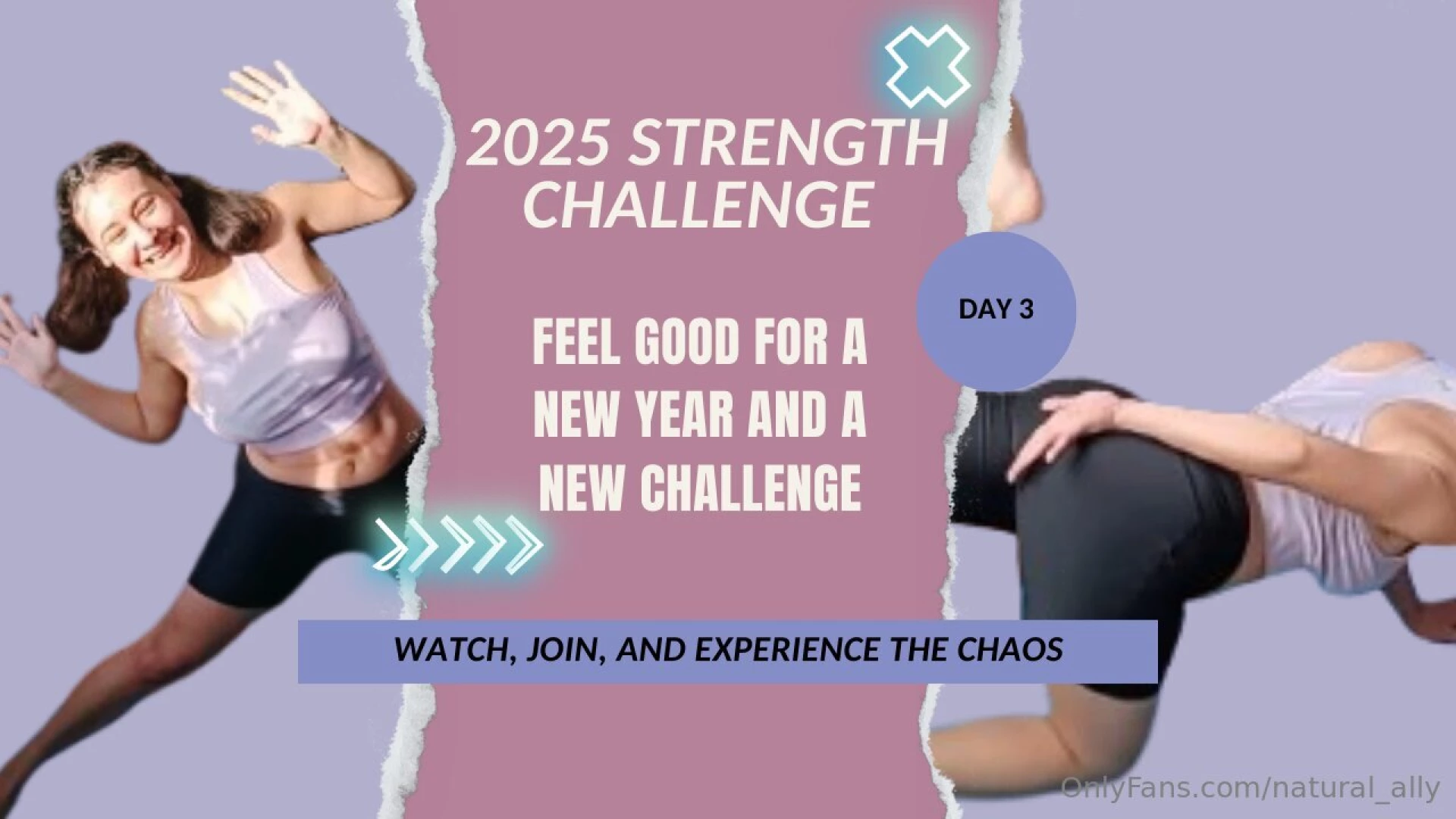 2025 STRENGTH CHALLENGE

DAY 3

FEEL GOOD FOR A NEW YEAR AND A NEW CHALLENGE

WATCH, JOIN, AND EXPERIENCE THE CHAOS

OnlyFans.com/natural_ally